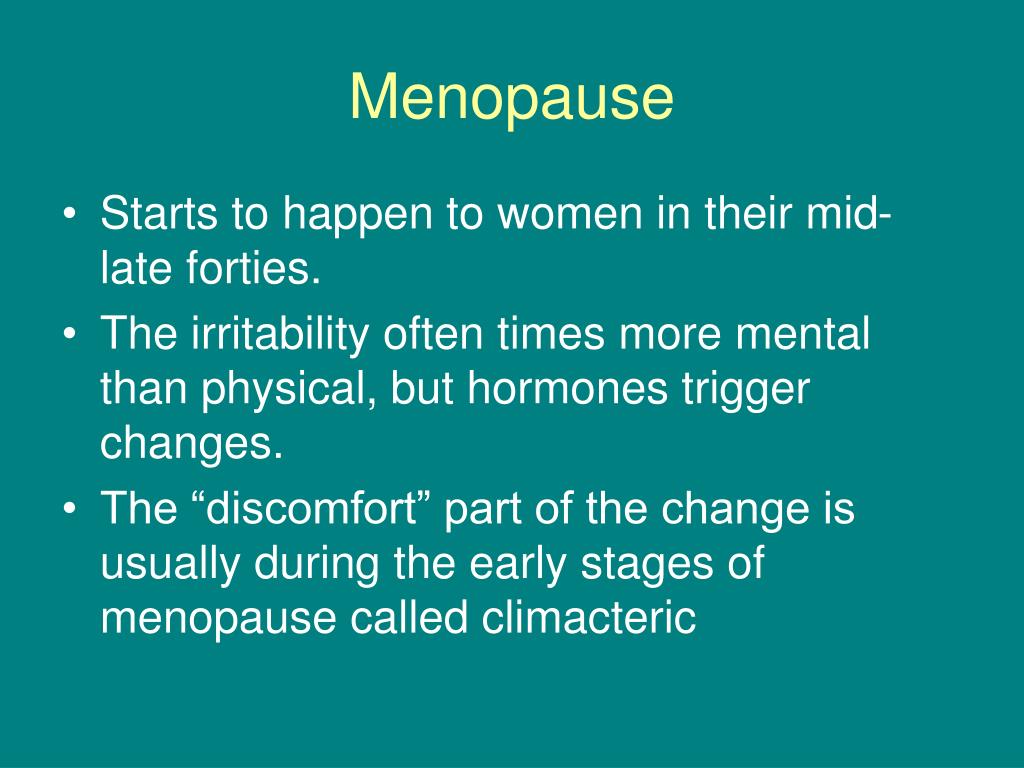 Menopause

• Starts to happen to women in their mid-late forties.
• The irritability often times more mental than physical, but hormones trigger changes.
• The “discomfort” part of the change is usually during the early stages of menopause called climacteric